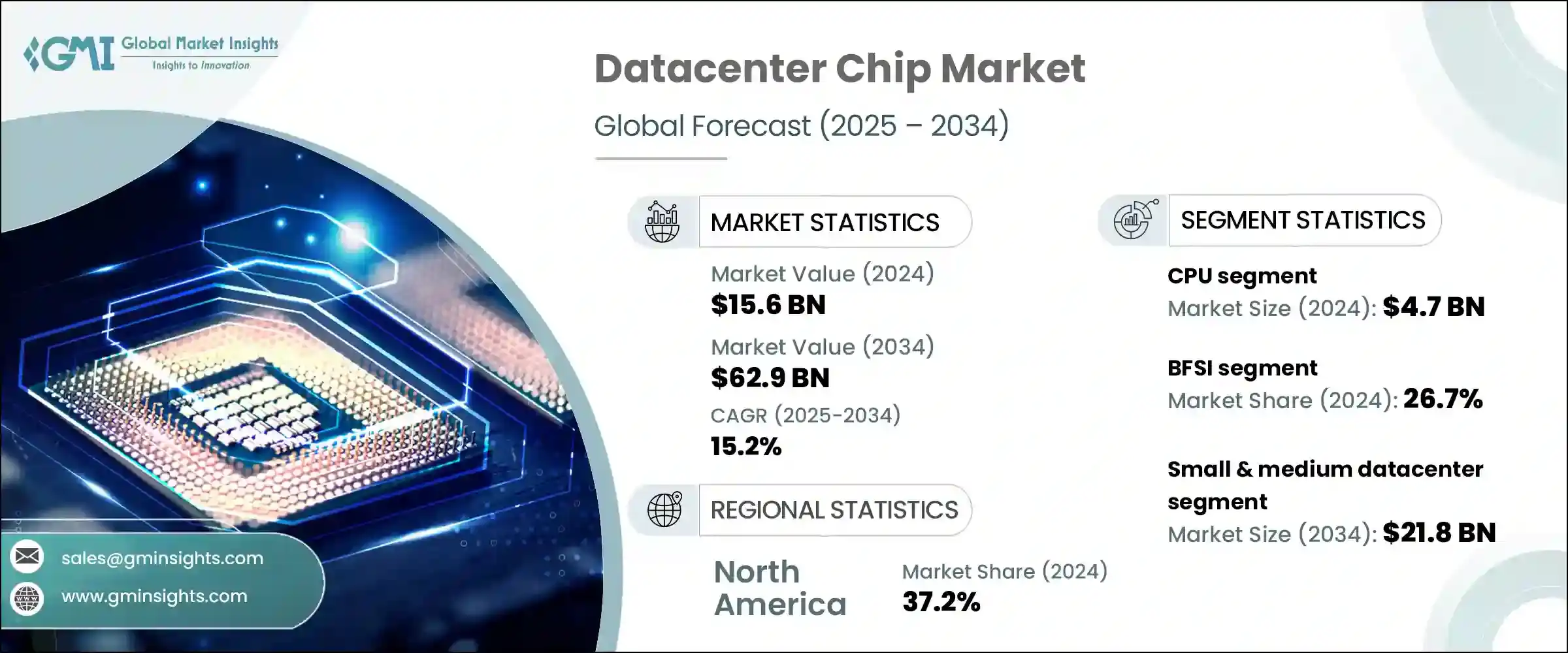 GMI Global Market Insights
Insights to Innovation

Datacenter Chip Market

Global Forecast (2025 – 2034)

MARKET STATISTICS

Market Value (2024)
$15.6 BN

Market Value (2034)
$62.9 BN

CAGR (2025-2034)
15.2%

REGIONAL STATISTICS

North America

Market Share (2024)
37.2%

SEGMENT STATISTICS

CPU segment
Market Size (2024): $4.7 BN

BFSI segment
Market Share (2024): 26.7%

Small & medium datacenter segment
Market Size (2034): $21.8 BN

sales@gminsights.com

www.gminsights.com